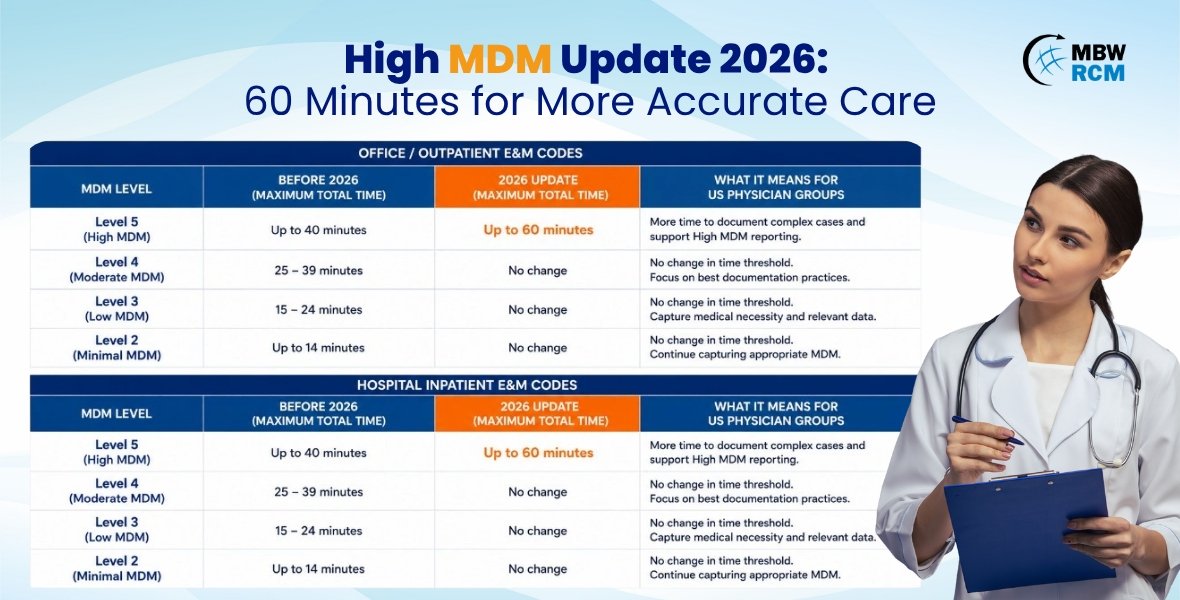 High MDM Update 2026:
60 Minutes for More Accurate Care

MBW RCM

OFFICE / OUTPATIENT E&M CODES

| MDM LEVEL | BEFORE 2026 (MAXIMUM TOTAL TIME) | 2026 UPDATE (MAXIMUM TOTAL TIME) | WHAT IT MEANS FOR US PHYSICIAN GROUPS |
|---|---|---|---|
| Level 5 (High MDM) | Up to 40 minutes | Up to 60 minutes | More time to document complex cases and support High MDM reporting. |
| Level 4 (Moderate MDM) | 25 – 39 minutes | No change | No change in time threshold. Focus on best documentation practices. |
| Level 3 (Low MDM) | 15 – 24 minutes | No change | No change in time threshold. Capture medical necessity and relevant data. |
| Level 2 (Minimal MDM) | Up to 14 minutes | No change | No change in time threshold. Continue capturing appropriate MDM. |

HOSPITAL INPATIENT E&M CODES

| MDM LEVEL | BEFORE 2026 (MAXIMUM TOTAL TIME) | 2026 UPDATE (MAXIMUM TOTAL TIME) | WHAT IT MEANS FOR US PHYSICIAN GROUPS |
|---|---|---|---|
| Level 5 (High MDM) | Up to 40 minutes | Up to 60 minutes | More time to document complex cases and support High MDM reporting. |
| Level 4 (Moderate MDM) | 25 – 39 minutes | No change | No change in time threshold. Focus on best documentation practices. |
| Level 3 (Low MDM) | 15 – 24 minutes | No change | No change in time threshold. Capture medical necessity and relevant data. |
| Level 2 (Minimal MDM) | Up to 14 minutes | No change | No change in time threshold. Continue capturing appropriate MDM. |